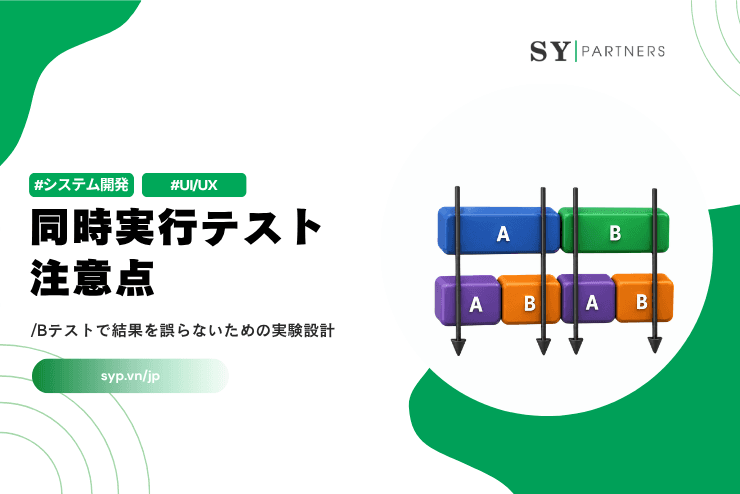 SY | PARTNERS

#システム開発 #UI/UX

同時実行テスト
注意点

/Bテストで結果を誤らないための実験設計

syp.vn/jp

A B
A B A B